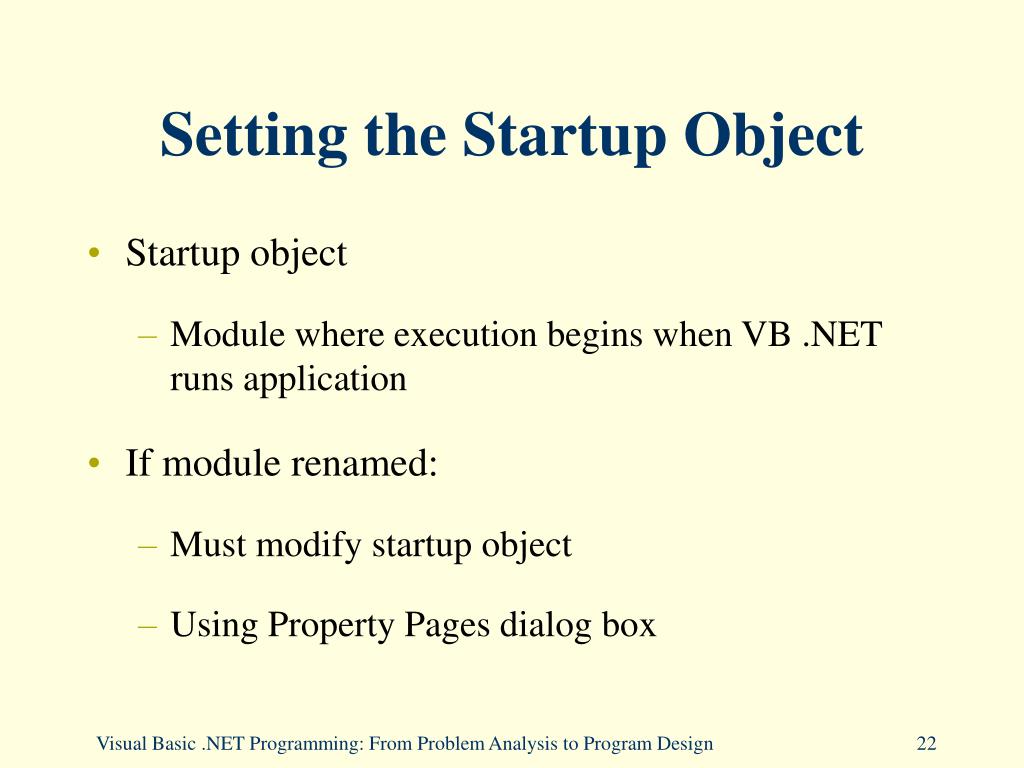 Setting the Startup Object

• Startup object

– Module where execution begins when VB .NET runs application

• If module renamed:

– Must modify startup object

– Using Property Pages dialog box

Visual Basic .NET Programming: From Problem Analysis to Program Design

22